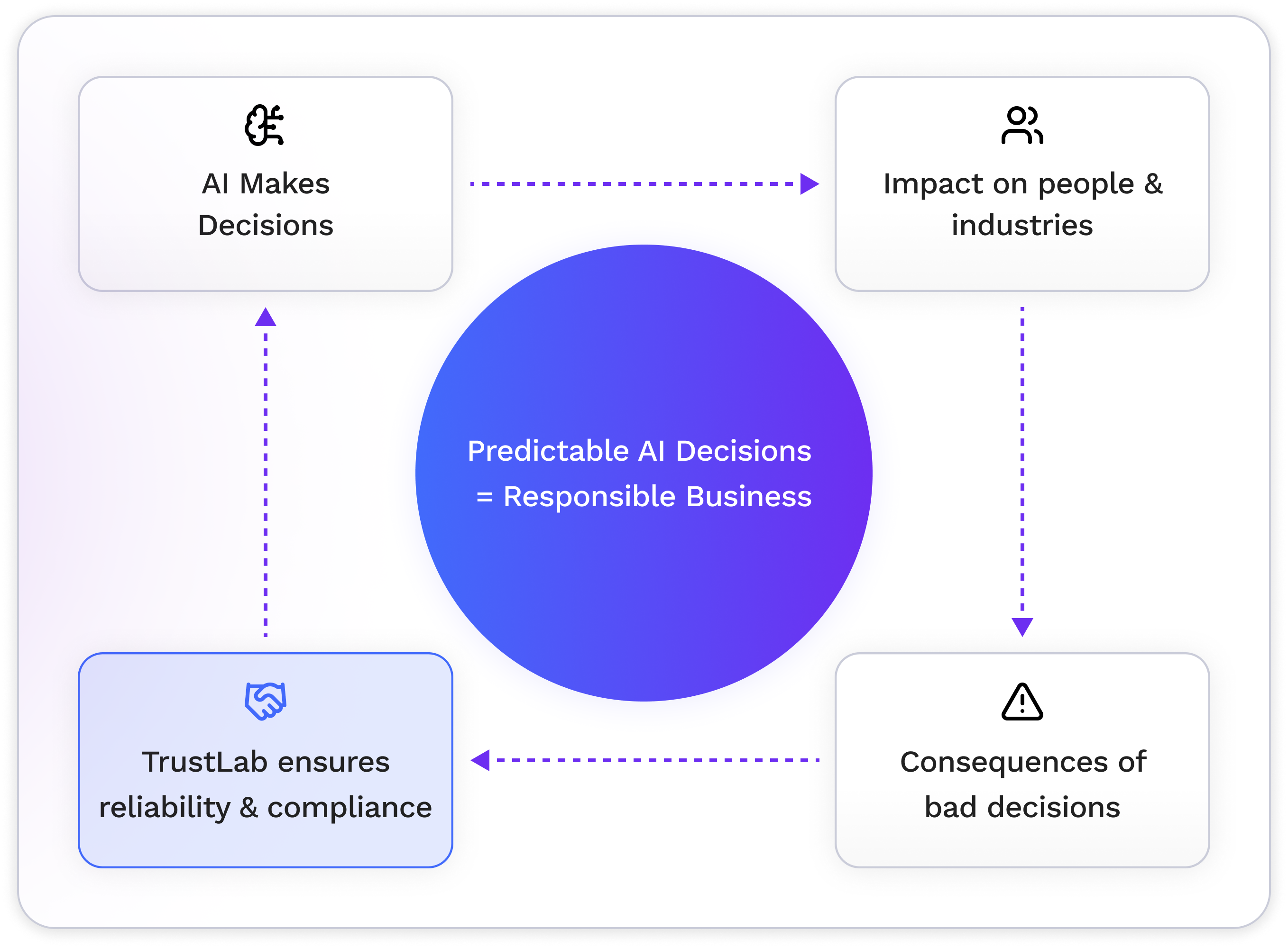 AI Makes Decisions

Impact on people & industries

Predictable AI Decisions = Responsible Business

TrustLab ensures reliability & compliance

Consequences of bad decisions